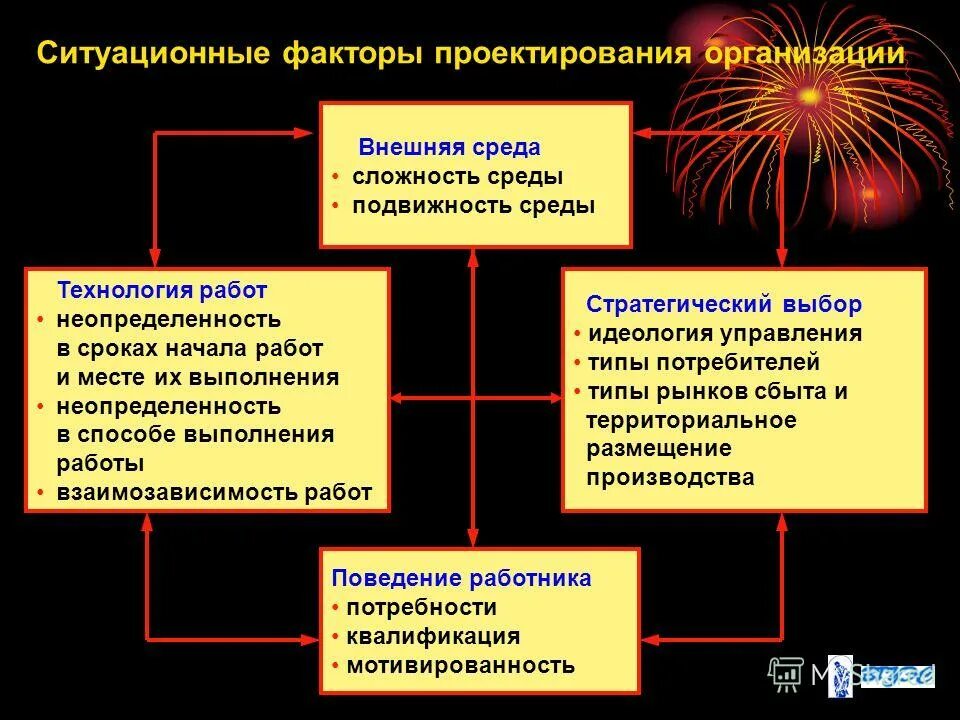 Ситуационные факторы проектирования организации

Внешняя среда
• сложность среды
• подвижность среды

Технология работ
• неопределенность в сроках начала работ и месте их выполнения
• неопределенность в способе выполнения работы
• взаимозависимость работ

Стратегический выбор
• идеология управления
• типы потребителей
• типы рынков сбыта и территориальное размещение производства

Поведение работника
• потребности
• квалификация
• мотивированность

MyShared